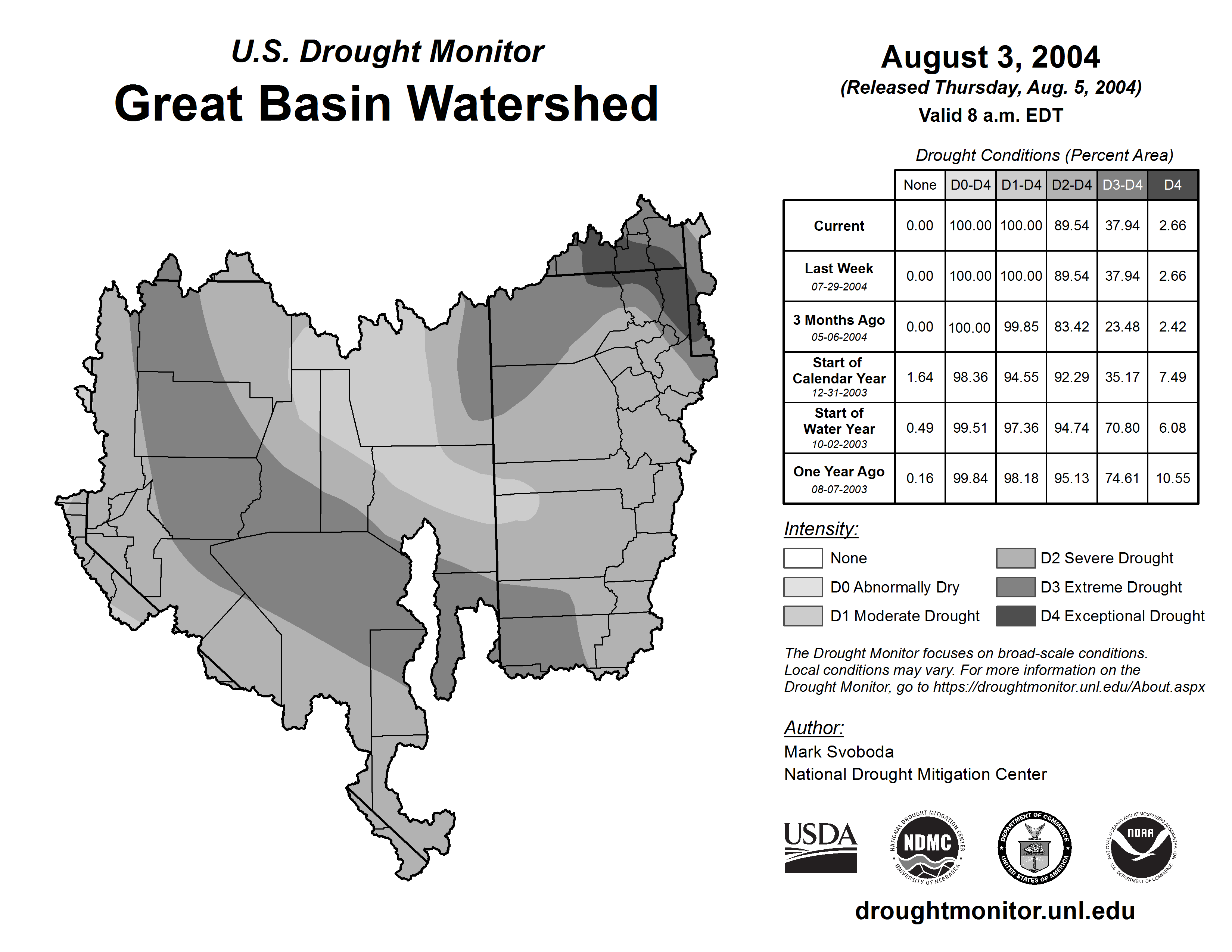 U.S. Drought Monitor
Great Basin Watershed

August 3, 2004
(Released Thursday, Aug. 5, 2004)
Valid 8 a.m. EDT

Drought Conditions (Percent Area)

| | None | D0-D4 | D1-D4 | D2-D4 | D3-D4 | D4 |
|---|---|---|---|---|---|---|
| Current | 0.00 | 100.00 | 100.00 | 89.54 | 37.94 | 2.66 |
| Last Week 07-29-2004 | 0.00 | 100.00 | 100.00 | 89.54 | 37.94 | 2.66 |
| 3 Months Ago 05-06-2004 | 0.00 | 100.00 | 99.85 | 83.42 | 23.48 | 2.42 |
| Start of Calendar Year 12-31-2003 | 1.64 | 98.36 | 94.55 | 92.29 | 35.17 | 7.49 |
| Start of Water Year 10-02-2003 | 0.49 | 99.51 | 97.36 | 94.74 | 70.80 | 6.08 |
| One Year Ago 08-07-2003 | 0.16 | 99.84 | 98.18 | 95.13 | 74.61 | 10.55 |

Intensity:
None
D0 Abnormally Dry
D1 Moderate Drought
D2 Severe Drought
D3 Extreme Drought
D4 Exceptional Drought

The Drought Monitor focuses on broad-scale conditions. Local conditions may vary. For more information on the Drought Monitor, go to https://droughtmonitor.unl.edu/About.aspx

Author:
Mark Svoboda
National Drought Mitigation Center

USDA
NATIONAL DROUGHT MITIGATION CENTER NDMC UNIVERSITY OF NEBRASKA
DEPARTMENT OF COMMERCE UNITED STATES OF AMERICA
NATIONAL OCEANIC AND ATMOSPHERIC ADMINISTRATION NOAA U.S. DEPARTMENT OF COMMERCE

droughtmonitor.unl.edu